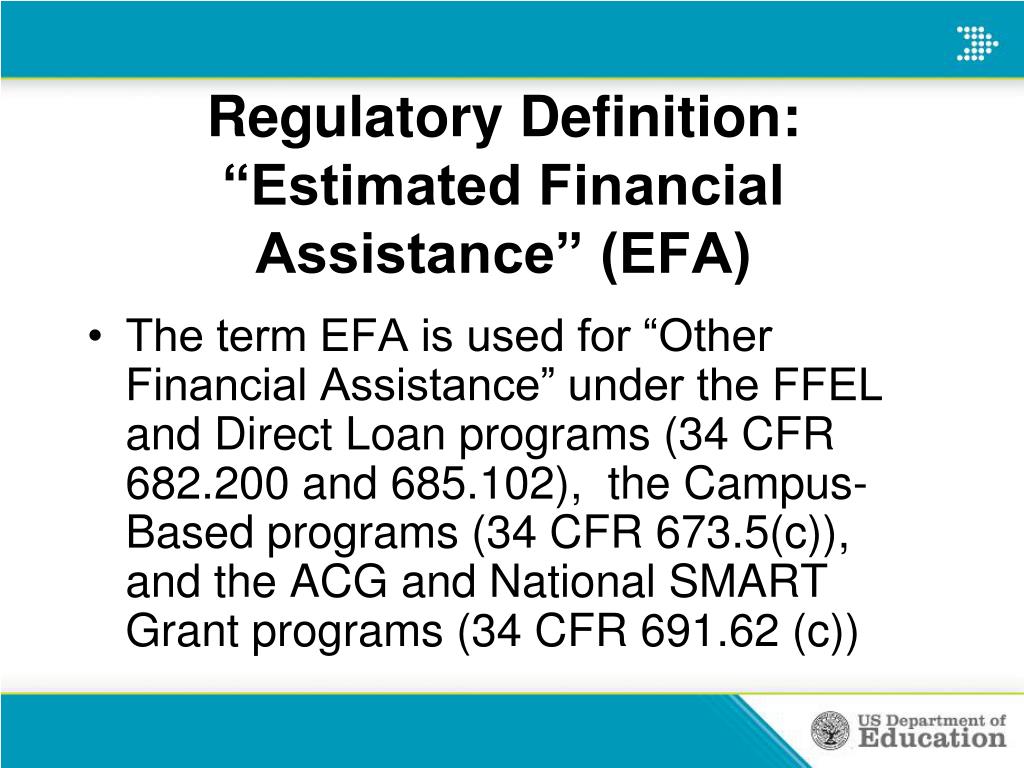 Regulatory Definition: “Estimated Financial Assistance” (EFA)

• The term EFA is used for “Other Financial Assistance” under the FFEL and Direct Loan programs (34 CFR 682.200 and 685.102), the Campus-Based programs (34 CFR 673.5(c)), and the ACG and National SMART Grant programs (34 CFR 691.62 (c))

US Department of Education